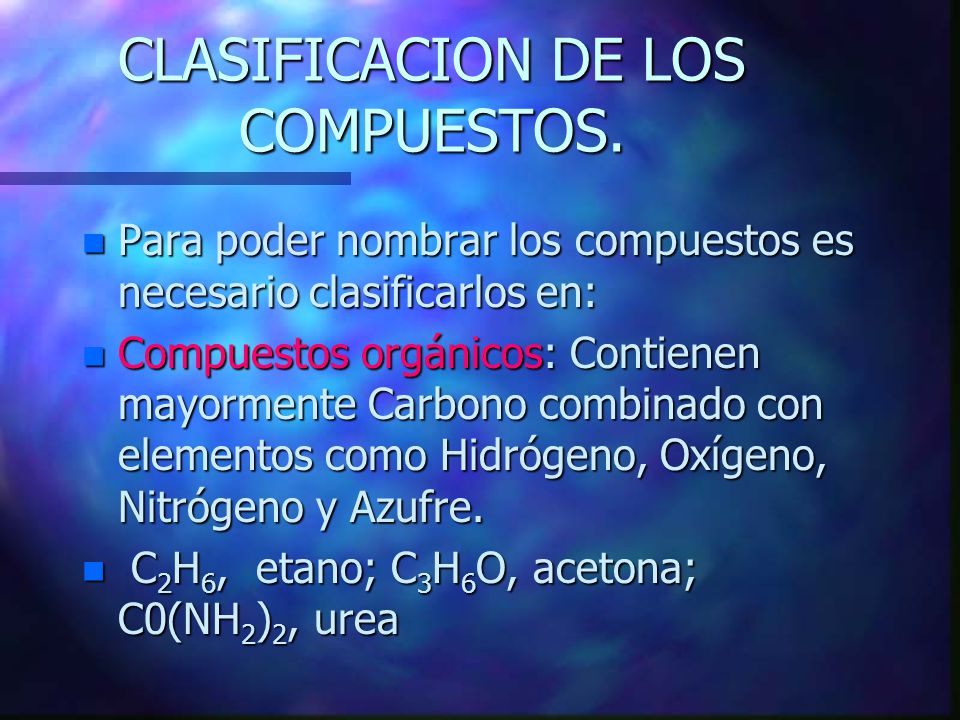 CLASIFICACION DE LOS COMPUESTOS.

Para poder nombrar los compuestos es necesario clasificarlos en:

Compuestos orgánicos: Contienen mayormente Carbono combinado con elementos como Hidrógeno, Oxígeno, Nitrógeno y Azufre.

$C_2H_6$, etano; $C_3H_6O$, acetona; $C0(NH_2)_2$, urea